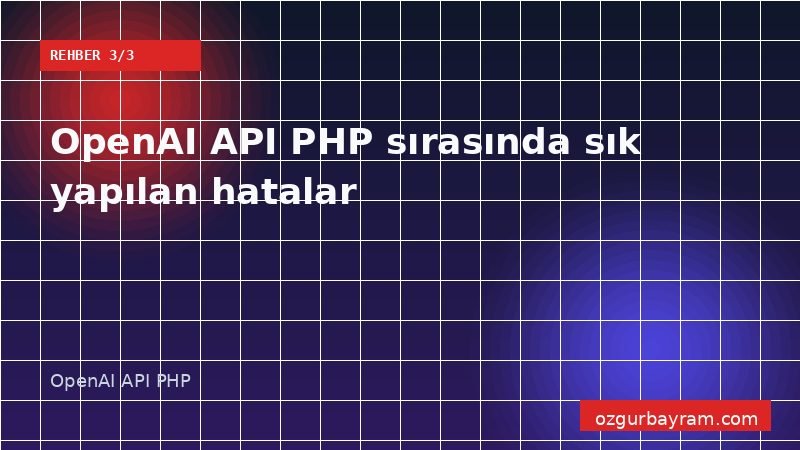 REHBER 3/3

OpenAI API PHP sırasında sık yapılan hatalar

OpenAI API PHP

ozgurbayram.com